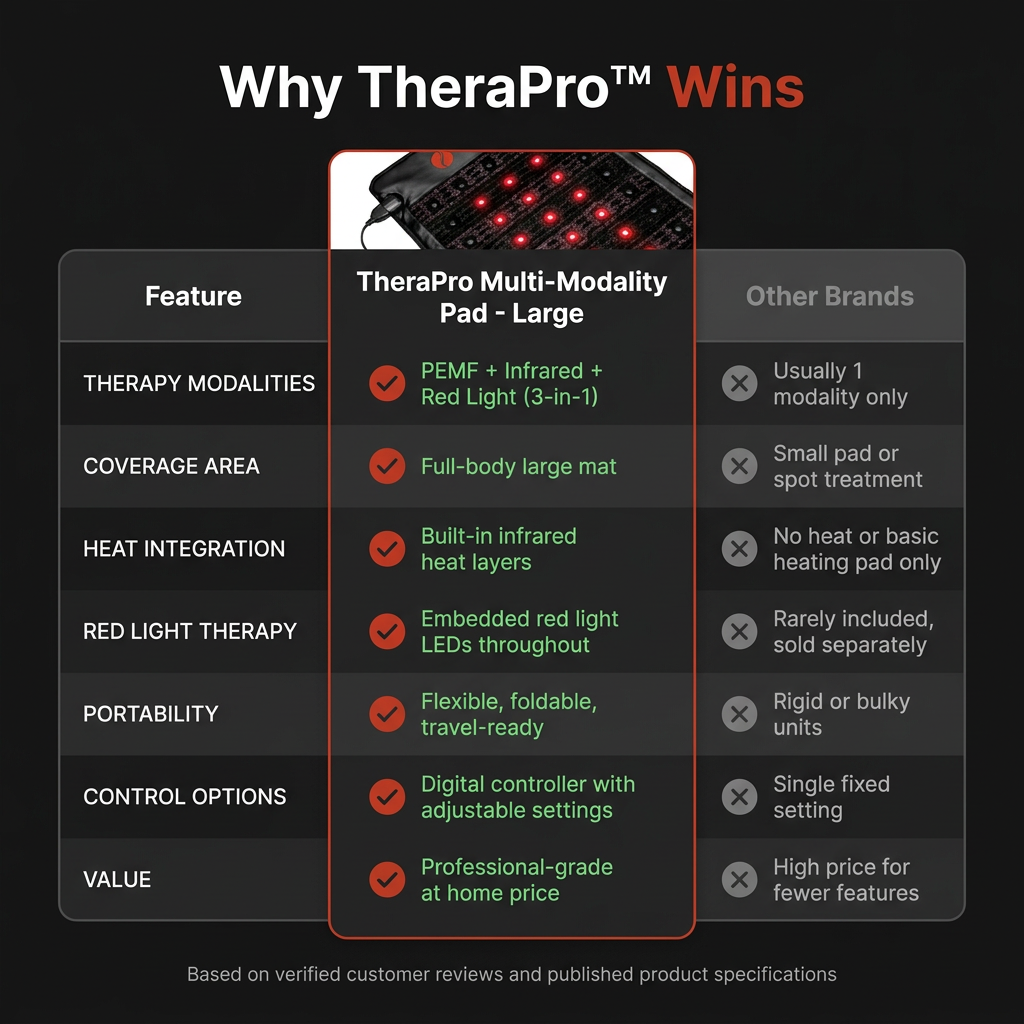 Why TheraPro™ Wins

| Feature | TheraPro Multi-Modality Pad - Large | Other Brands |
|---|---|---|
| THERAPY MODALITIES | PEMF + Infrared + Red Light (3-in-1) | Usually 1 modality only |
| COVERAGE AREA | Full-body large mat | Small pad or spot treatment |
| HEAT INTEGRATION | Built-in infrared heat layers | No heat or basic heating pad only |
| RED LIGHT THERAPY | Embedded red light LEDs throughout | Rarely included, sold separately |
| PORTABILITY | Flexible, foldable, travel-ready | Rigid or bulky units |
| CONTROL OPTIONS | Digital controller with adjustable settings | Single fixed setting |
| VALUE | Professional-grade at home price | High price for fewer features |

Based on verified customer reviews and published product specifications